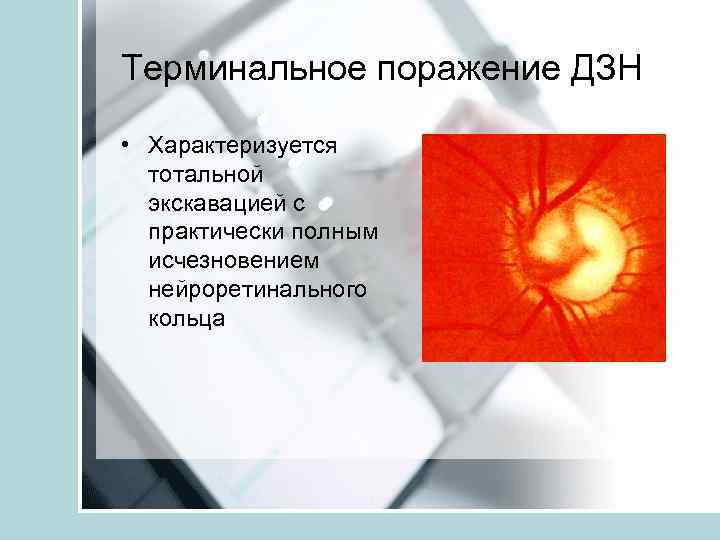 Терминальное поражение ДЗН

• Характеризуется тотальной экскавацией с практически полным исчезновением нейроретинального кольца